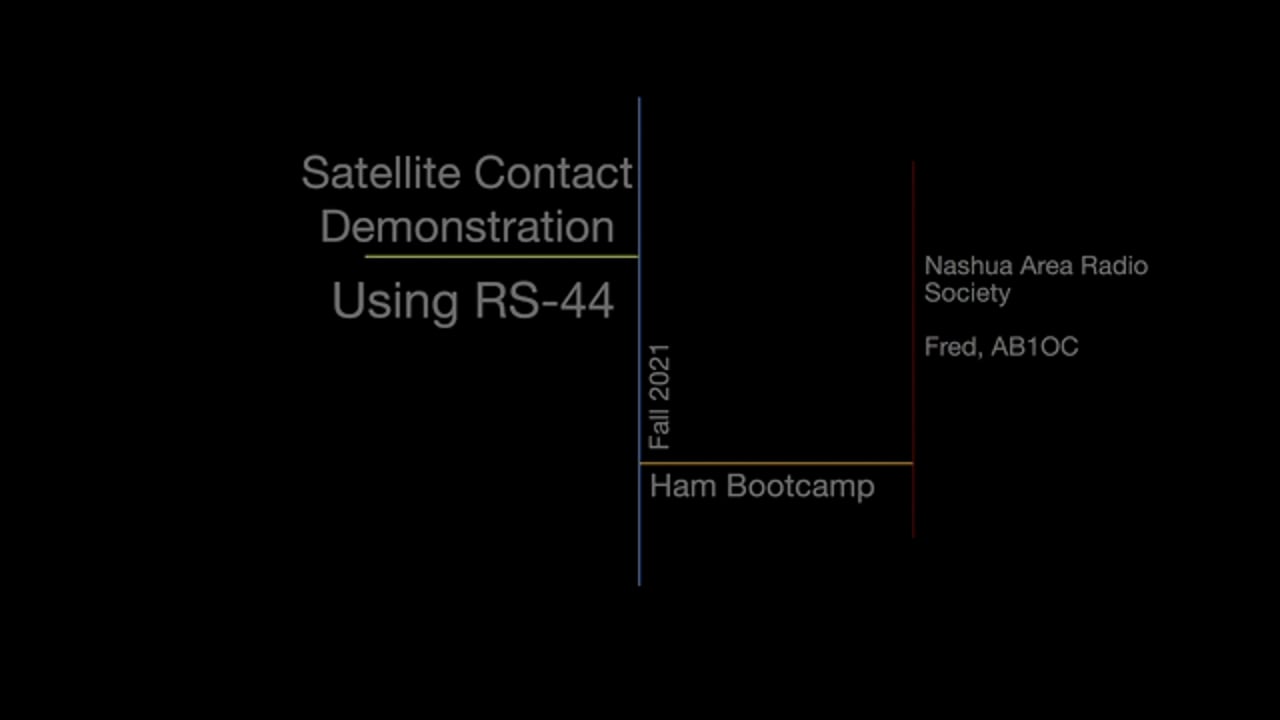 Satellite Contact Demonstration

Using RS-44

Fall 2021

Ham Bootcamp

Nashua Area Radio Society

Fred, AB1OC